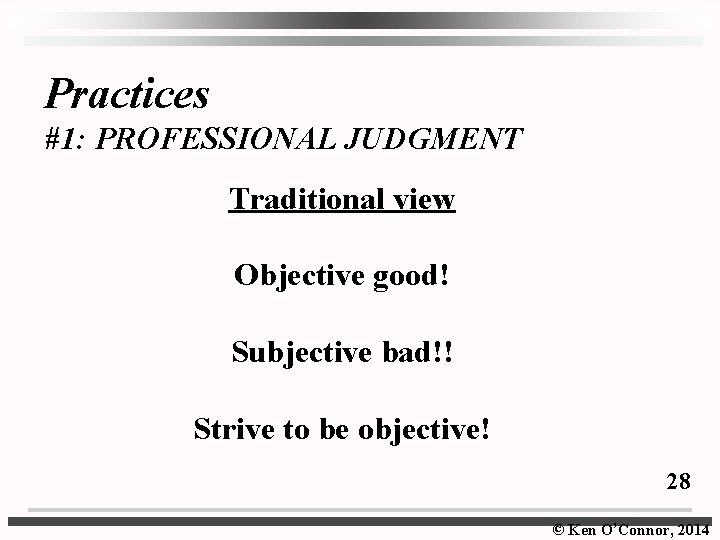 Practices
#1: PROFESSIONAL JUDGMENT

Traditional view

Objective good!

Subjective bad!!

Strive to be objective!

28

© Ken O'Connor, 2014